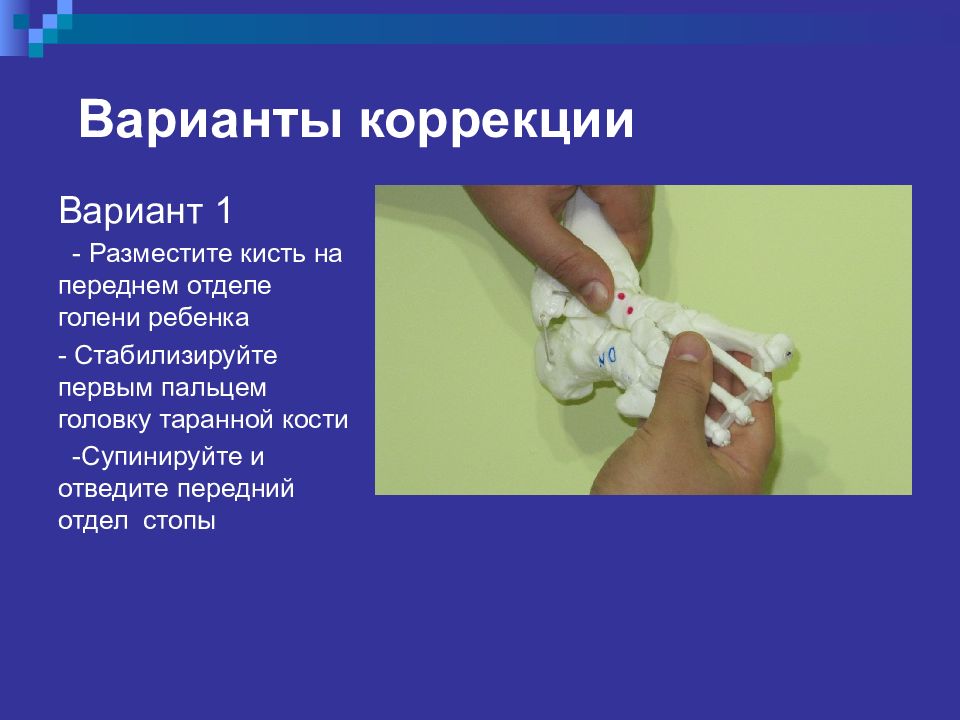 Варианты коррекции

Вариант 1

- Разместите кисть на переднем отделе голени ребенка

- Стабилизируйте первым пальцем головку таранной кости

-Супинируйте и отведите передний отдел стопы